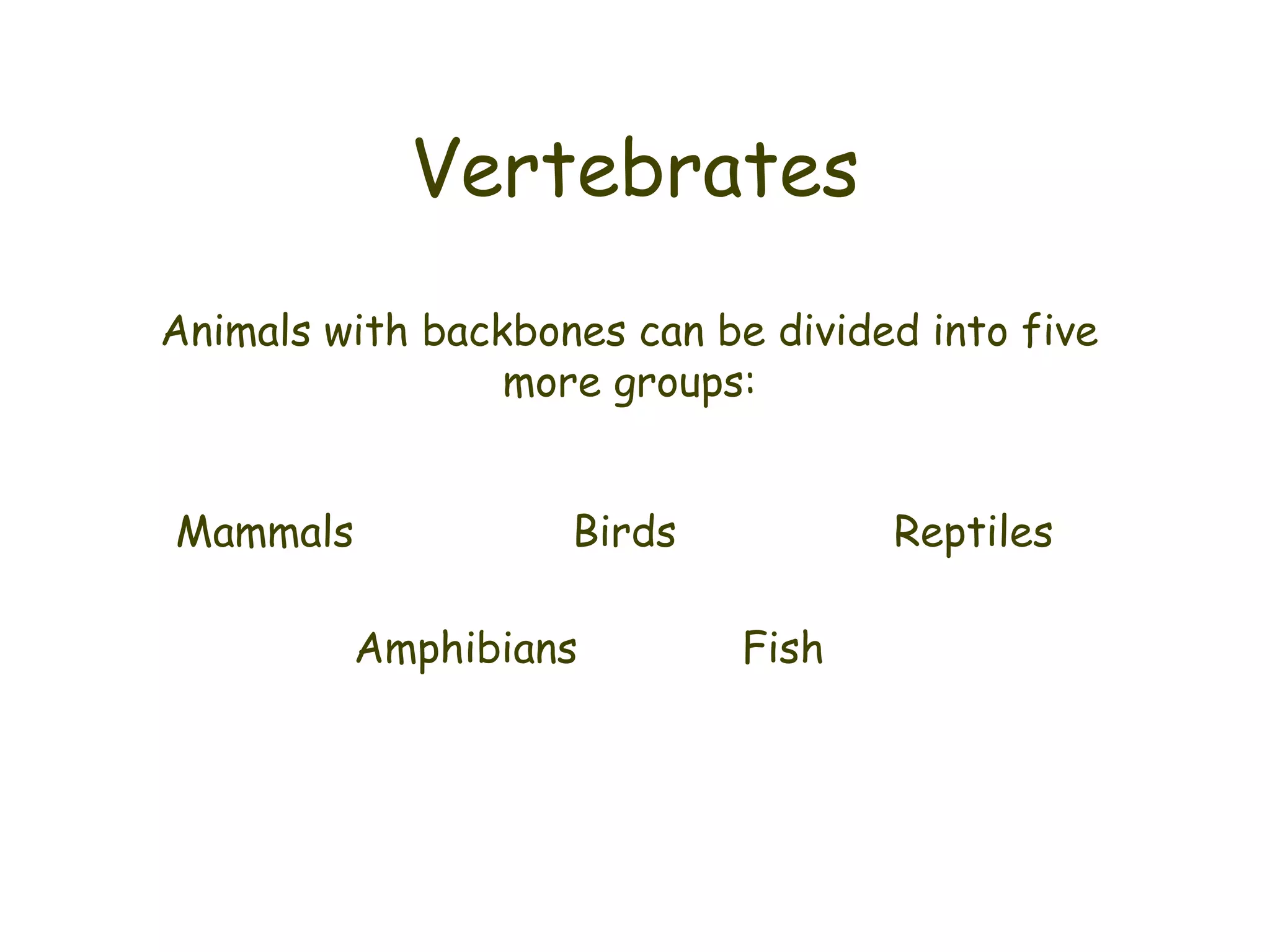 Vertebrates

Animals with backbones can be divided into five more groups:

Mammals Birds Reptiles

Amphibians Fish